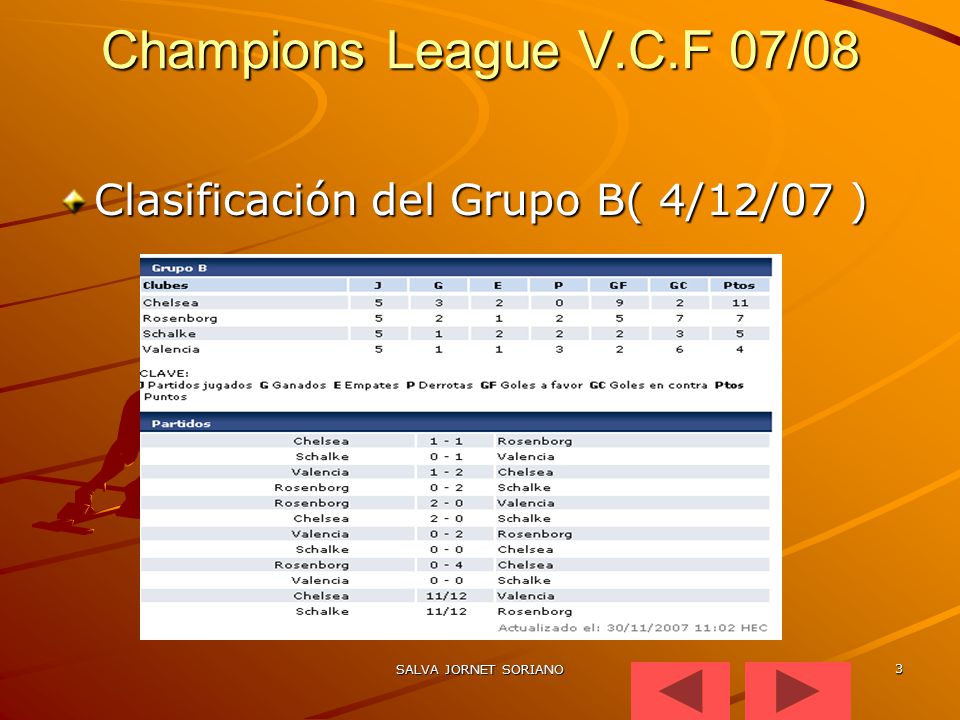 Champions League V.C.F 07/08

Clasificación del Grupo B( 4/12/07 )

Grupo B

| Clubes | J | G | E | P | GF | GC | Ptos |
|---|---|---|---|---|---|---|---|
| Chelsea | 5 | 3 | 2 | 0 | 9 | 2 | 11 |
| Rosenborg | 5 | 2 | 1 | 2 | 5 | 7 | 7 |
| Schalke | 5 | 1 | 2 | 2 | 2 | 3 | 5 |
| Valencia | 5 | 1 | 1 | 3 | 2 | 6 | 4 |

CLAVE:
J Partidos jugados G Ganados E Empates P Derrotas GF Goles a favor GC Goles en contra Ptos Puntos

Partidos

| | | |
|---|---|---|
| Chelsea | 1 - 1 | Rosenborg |
| Schalke | 0 - 1 | Valencia |
| Valencia | 1 - 2 | Chelsea |
| Rosenborg | 0 - 2 | Schalke |
| Rosenborg | 2 - 0 | Valencia |
| Chelsea | 2 - 0 | Schalke |
| Valencia | 0 - 2 | Rosenborg |
| Schalke | 0 - 0 | Chelsea |
| Rosenborg | 0 - 4 | Chelsea |
| Valencia | 0 - 0 | Schalke |
| Chelsea | 11/12 | Valencia |
| Schalke | 11/12 | Rosenborg |

Actualizado el: 30/11/2007 11:02 HEC

SALVA JORNET SORIANO

3